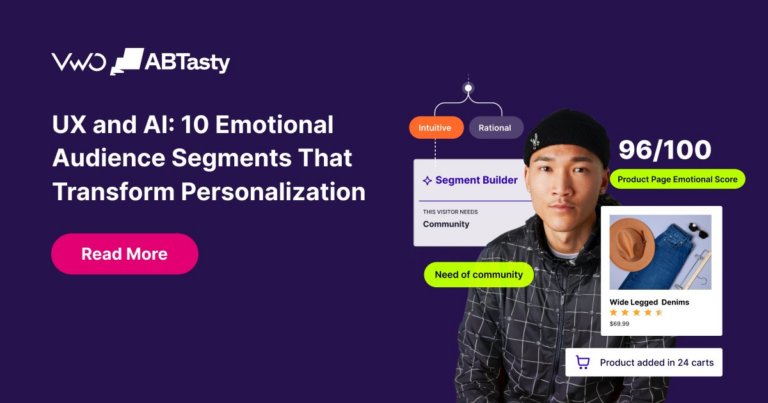 VWO ABTasty

UX and AI: 10 Emotional Audience Segments That Transform Personalization

Read More

Intuitive
Rational

Segment Builder
THIS VISITOR NEEDS
Community

Need of community

96/100
Product Page Emotional Score

Wide Legged Denims
$69.99

Product added in 24 carts